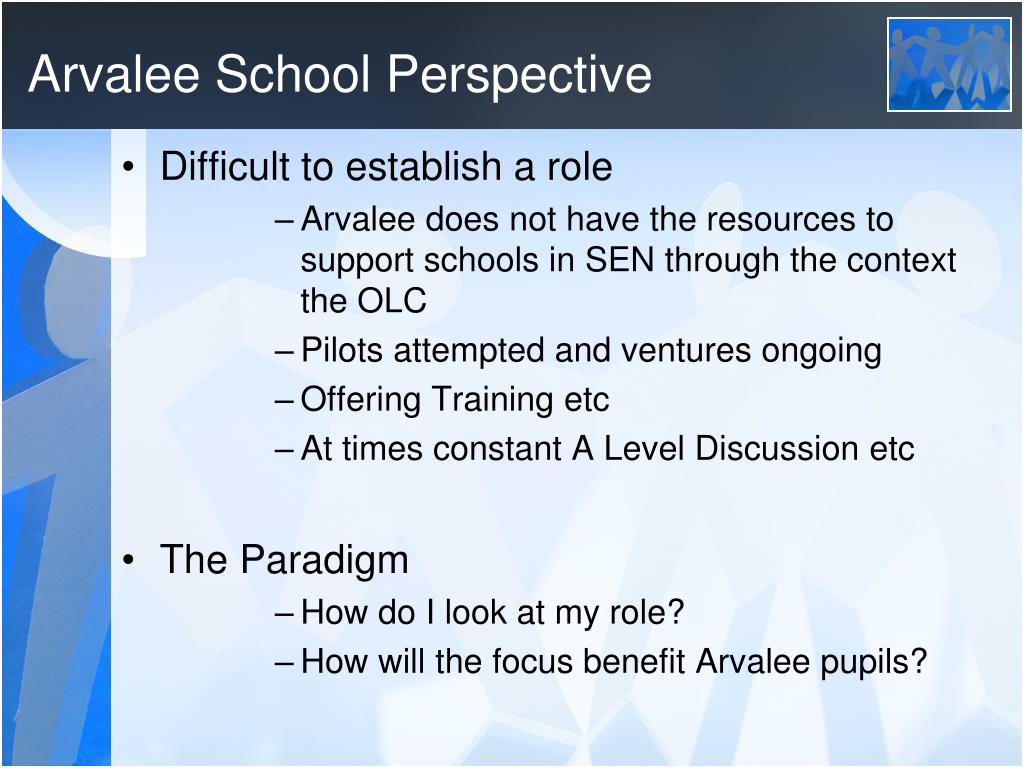 Arvalee School Perspective

• Difficult to establish a role
– Arvalee does not have the resources to support schools in SEN through the context the OLC
– Pilots attempted and ventures ongoing
– Offering Training etc
– At times constant A Level Discussion etc

• The Paradigm
– How do I look at my role?
– How will the focus benefit Arvalee pupils?